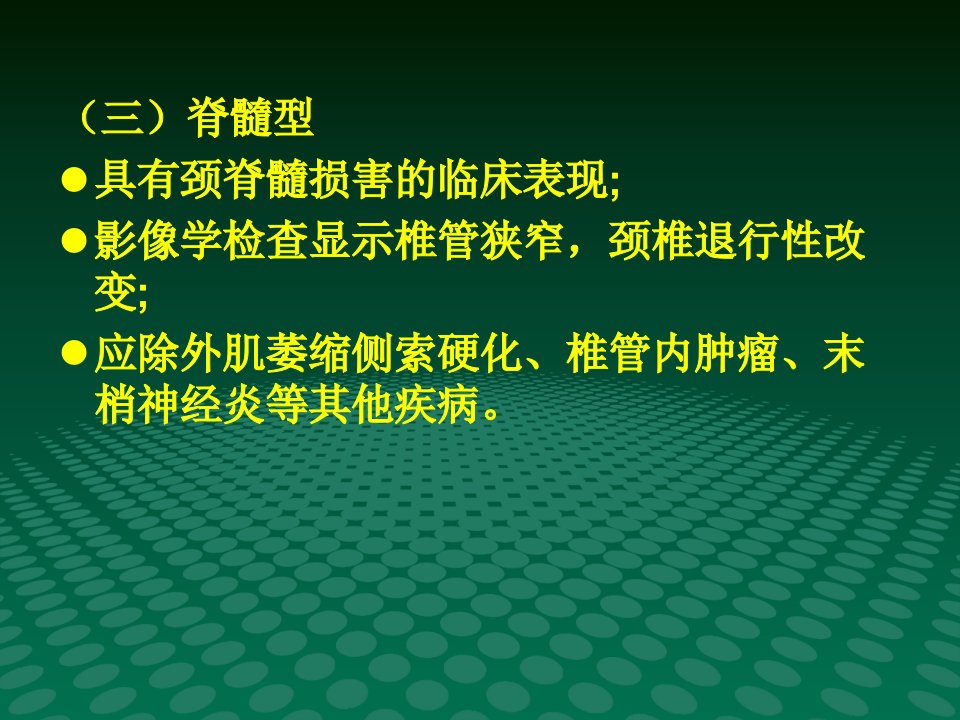 （三）脊髓型

• 具有颈脊髓损害的临床表现;
• 影像学检查显示椎管狭窄，颈椎退行性改变;
• 应除外肌萎缩侧索硬化、椎管内肿瘤、末梢神经炎等其他疾病。